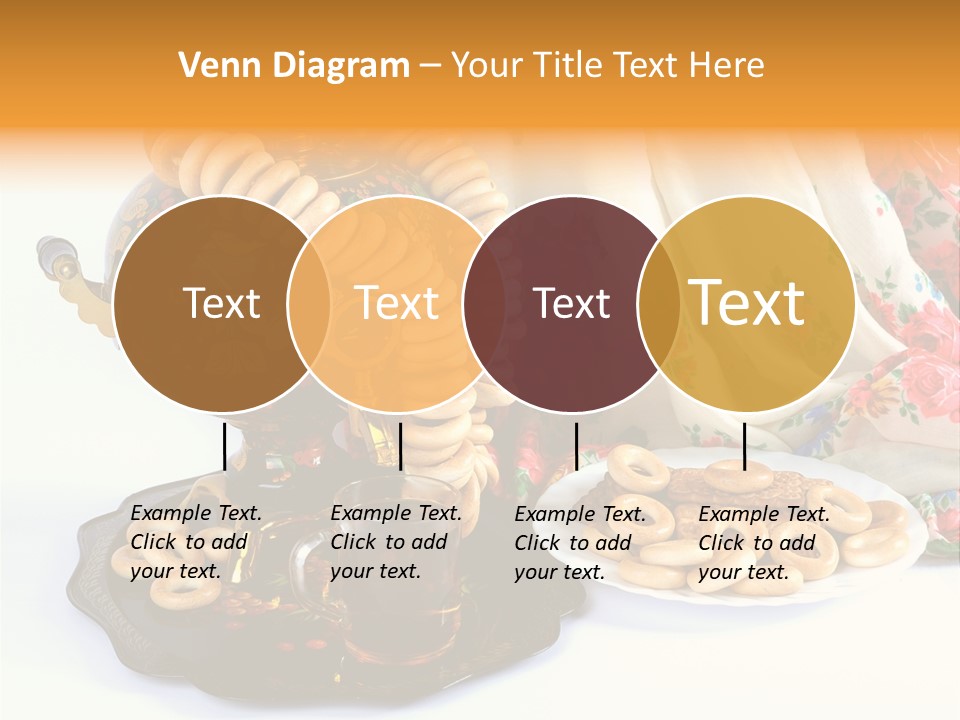 Venn Diagram – Your Title Text Here

Text

Text

Text

Text

Example Text. Click to add your text.

Example Text. Click to add your text.

Example Text. Click to add your text.

Example Text. Click to add your text.